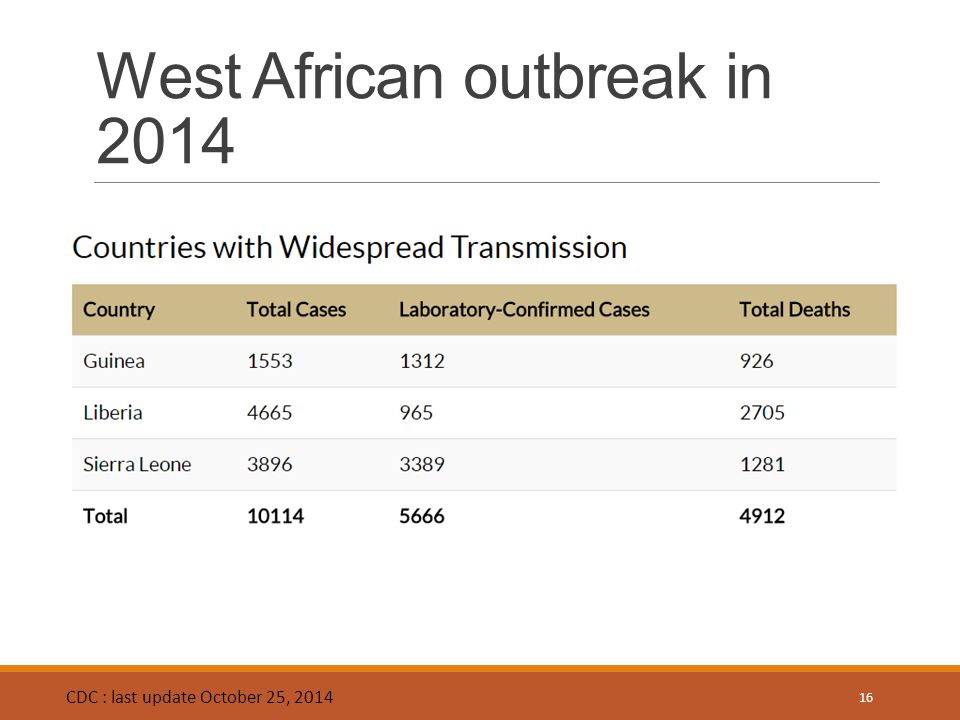 West African outbreak in 2014

Countries with Widespread Transmission

| Country | Total Cases | Laboratory-Confirmed Cases | Total Deaths |
|---|---|---|---|
| Guinea | 1553 | 1312 | 926 |
| Liberia | 4665 | 965 | 2705 |
| Sierra Leone | 3896 | 3389 | 1281 |
| **Total** | **10114** | **5666** | **4912** |

CDC : last update October 25, 2014

16